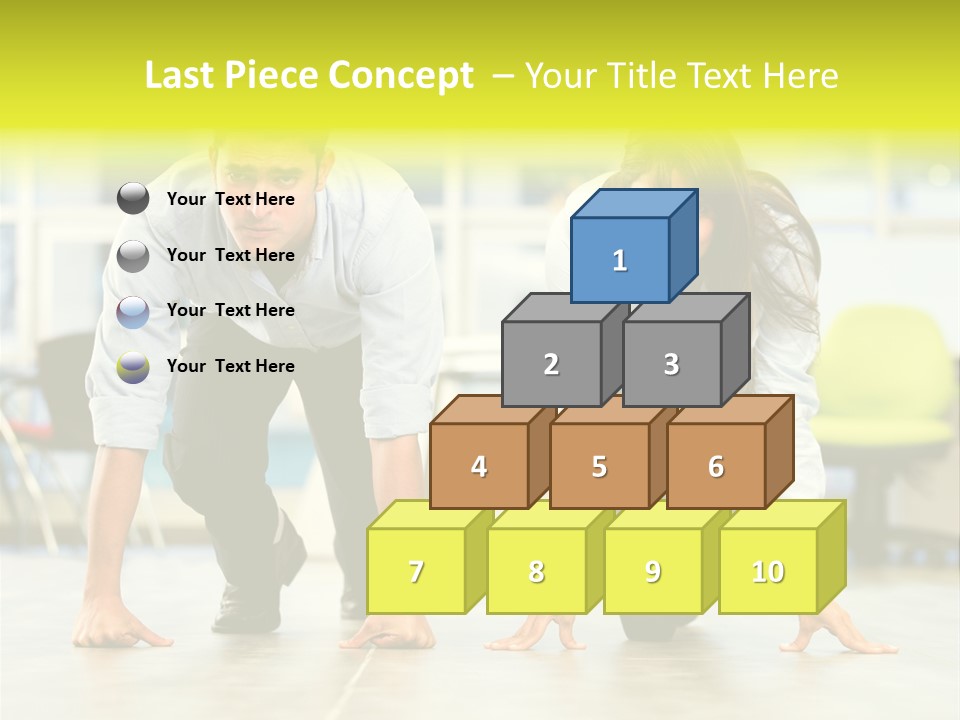 Last Piece Concept – Your Title Text Here

Your Text Here

Your Text Here

Your Text Here

Your Text Here

1

2

3

4

5

6

7

8

9

10